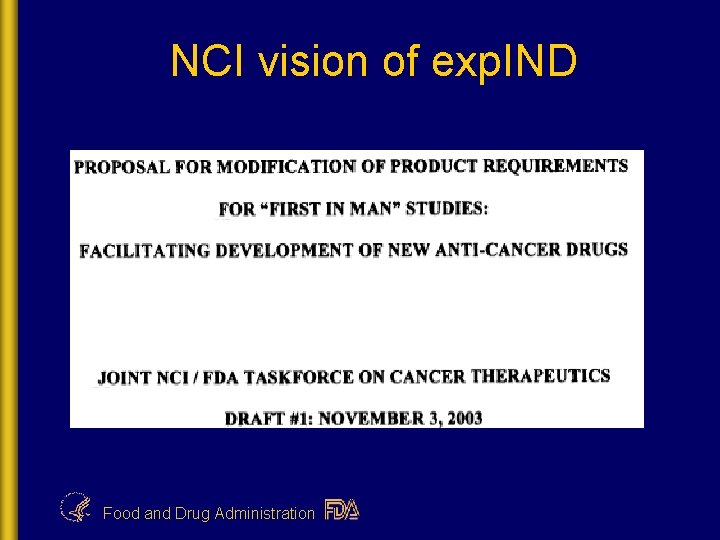 NCI vision of expIND

PROPOSAL FOR MODIFICATION OF PRODUCT REQUIREMENTS

FOR "FIRST IN MAN" STUDIES:

FACILITATING DEVELOPMENT OF NEW ANTI-CANCER DRUGS

JOINT NCI / FDA TASKFORCE ON CANCER THERAPEUTICS

DRAFT #1: NOVEMBER 3, 2003

Food and Drug Administration FDA